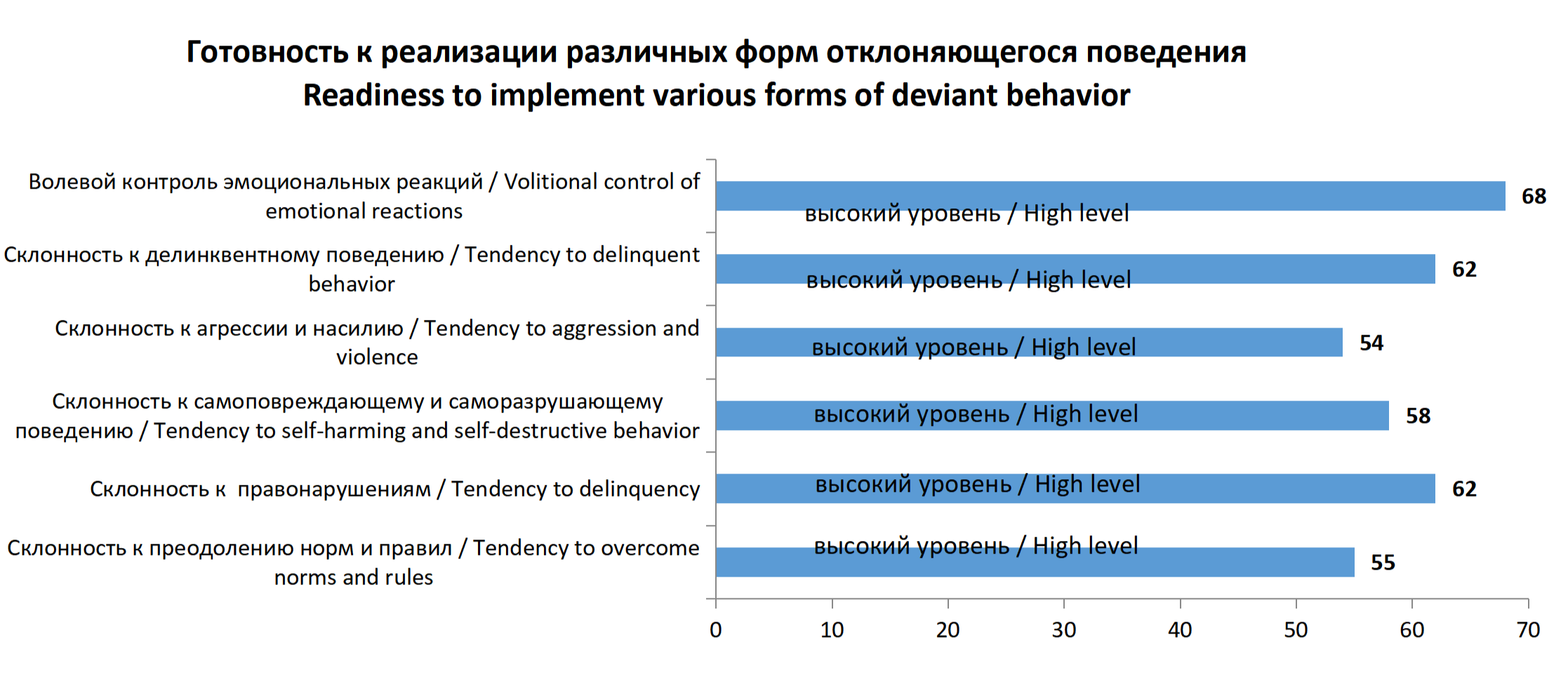 Готовность к реализации различных форм отклоняющегося поведения
Readiness to implement various forms of deviant behavior

Волевой контроль эмоциональных реакций / Volitional control of emotional reactions
высокий уровень / High level
68

Склонность к делинквентному поведению / Tendency to delinquent behavior
высокий уровень / High level
62

Склонность к агрессии и насилию / Tendency to aggression and violence
высокий уровень / High level
54

Склонность к самоповреждающему и саморазрушающему поведению / Tendency to self-harming and self-destructive behavior
высокий уровень / High level
58

Склонность к правонарушениям / Tendency to delinquency
высокий уровень / High level
62

Склонность к преодолению норм и правил / Tendency to overcome norms and rules
высокий уровень / High level
55

0 10 20 30 40 50 60 70